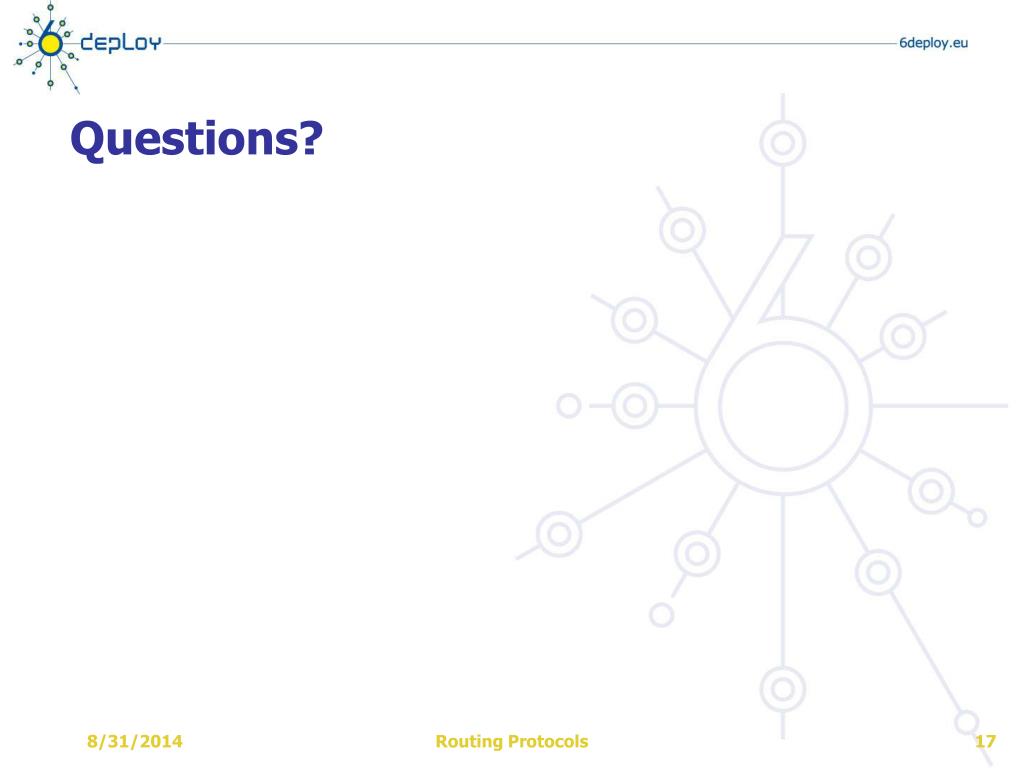 6deploy

6deploy.eu

Questions?

8/31/2014

Routing Protocols

17